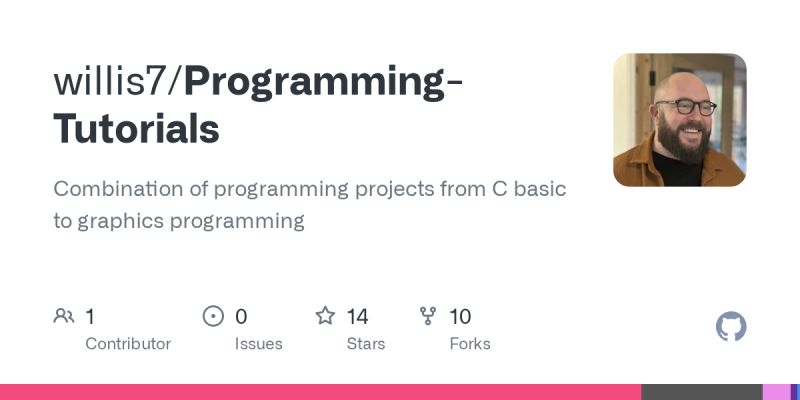 willis7/Programming-Tutorials

Combination of programming projects from C basic to graphics programming

1
Contributor

0
Issues

14
Stars

10
Forks